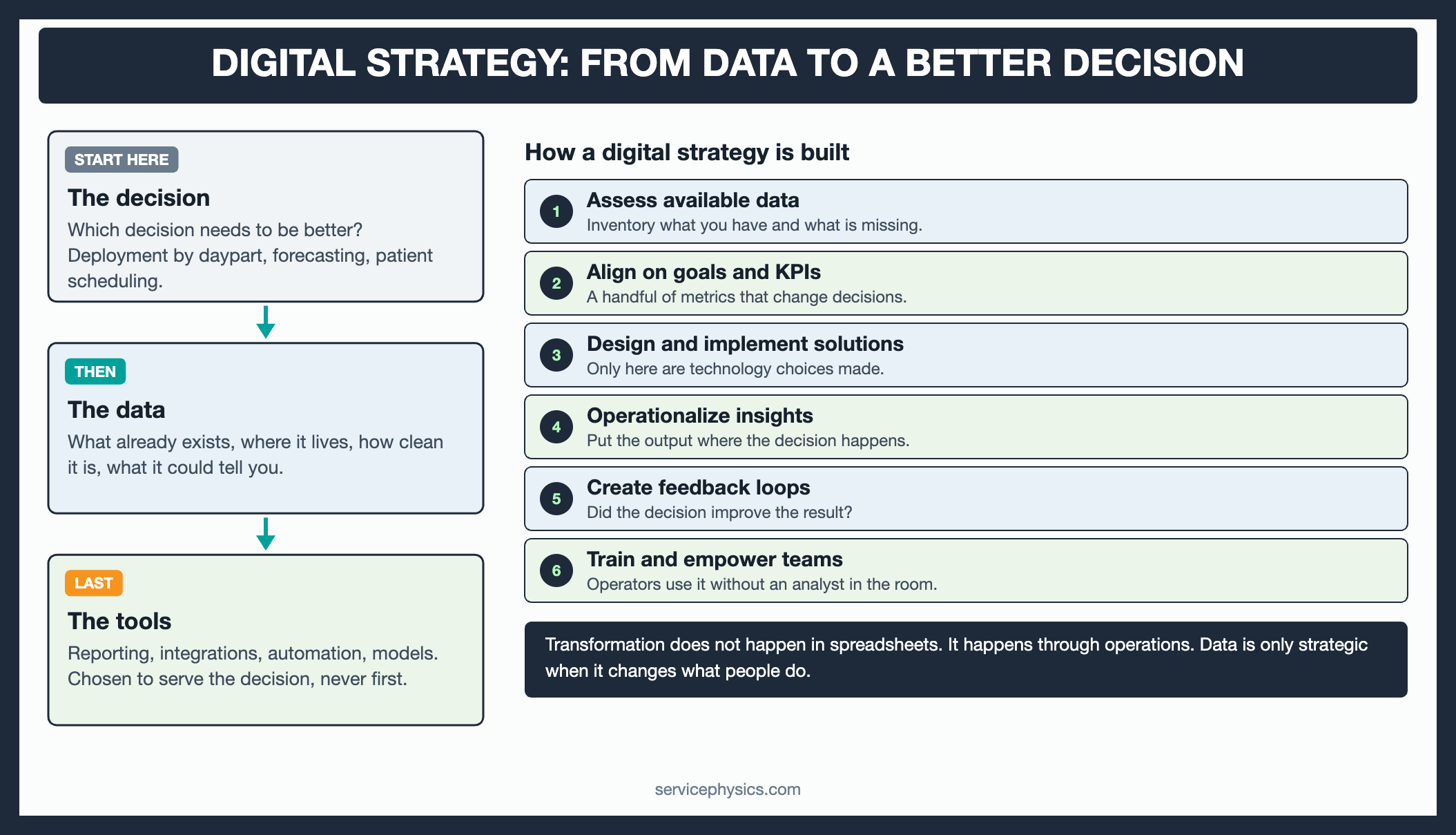 DIGITAL STRATEGY: FROM DATA TO A BETTER DECISION

START HERE

The decision

Which decision needs to be better? Deployment by daypart, forecasting, patient scheduling.

THEN

The data

What already exists, where it lives, how clean it is, what it could tell you.

LAST

The tools

Reporting, integrations, automation, models. Chosen to serve the decision, never first.

How a digital strategy is built

1 Assess available data
Inventory what you have and what is missing.

2 Align on goals and KPIs
A handful of metrics that change decisions.

3 Design and implement solutions
Only here are technology choices made.

4 Operationalize insights
Put the output where the decision happens.

5 Create feedback loops
Did the decision improve the result?

6 Train and empower teams
Operators use it without an analyst in the room.

Transformation does not happen in spreadsheets. It happens through operations. Data is only strategic when it changes what people do.

servicephysics.com